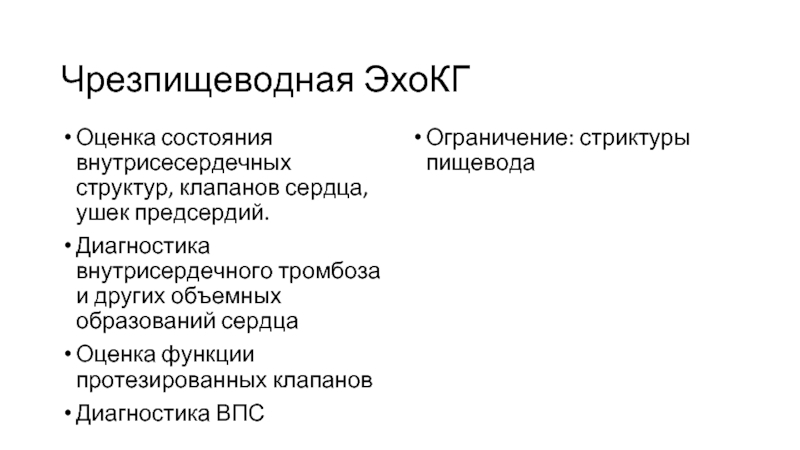 Чрезпищеводная ЭхоКГ

• Оценка состояния внутрисесердечных структур, клапанов сердца, ушек предсердий.
• Диагностика внутрисердечного тромбоза и других объемных образований сердца
• Оценка функции протезированных клапанов
• Диагностика ВПС

• Ограничение: стриктуры пищевода